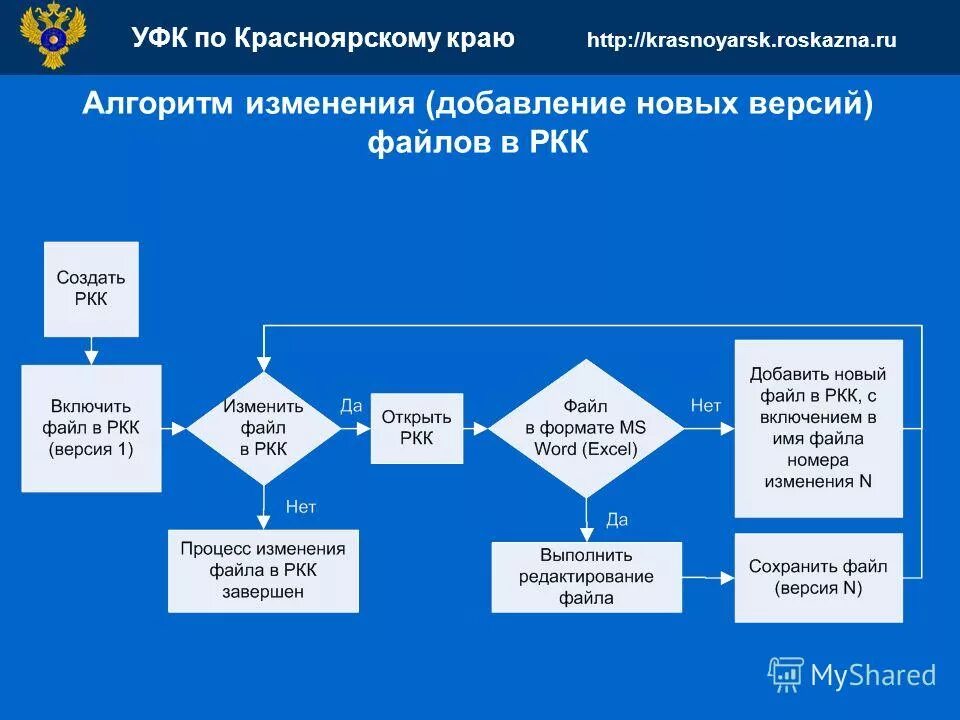 УФК по Красноярскому краю http://krasnoyarsk.roskazna.ru

Алгоритм изменения (добавление новых версий) файлов в РКК

Создать РКК

Включить файл в РКК (версия 1)

Изменить файл в РКК

Да

Открыть РКК

Файл в формате MS Word (Excel)

Нет

Добавить новый файл в РКК, с включением в имя файла номера изменения N

Нет

Процесс изменения файла в РКК завершен

Да

Выполнить редактирование файла

Сохранить файл (версия N)

MyShared